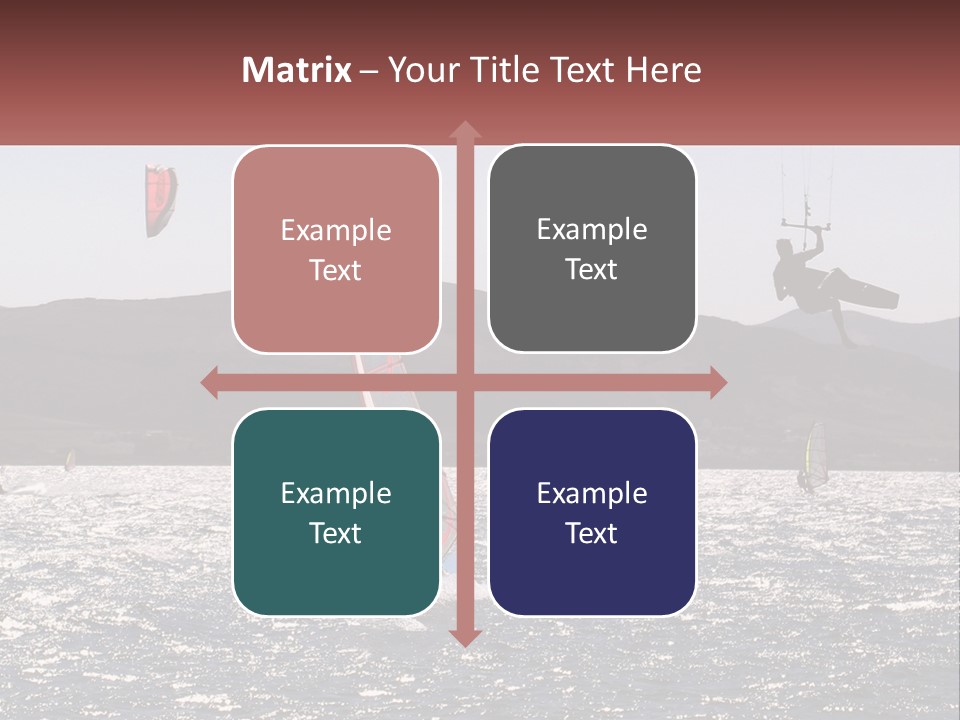 Matrix – Your Title Text Here

Example Text

Example Text

Example Text

Example Text